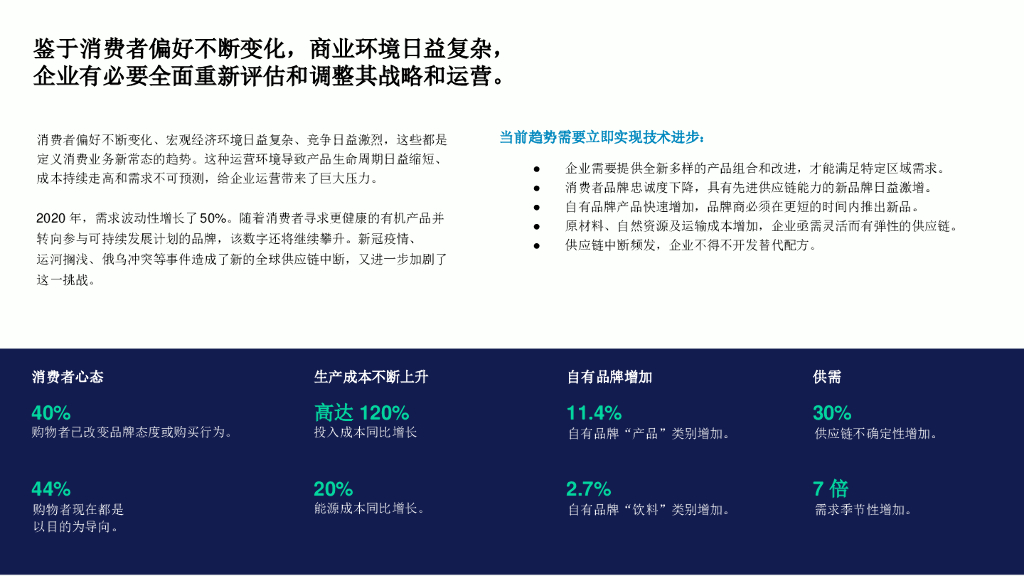 鉴于消费者偏好不断变化，商业环境日益复杂，企业有必要全面重新评估和调整其战略和运营。

消费者偏好不断变化、宏观经济环境日益复杂、竞争日益激烈，这些都是定义消费业务新常态的趋势。这种运营环境导致产品生命周期日益缩短、成本持续走高和需求不可预测，给企业运营带来了巨大压力。

2020 年，需求波动性增长了 50%。随着消费者寻求更健康的有机产品并转向参与可持续发展计划的品牌，该数字还将继续攀升。新冠疫情、运河搁浅、俄乌冲突等事件造成了新的全球供应链中断，又进一步加剧了这一挑战。

当前趋势需要立即实现技术进步：

● 企业需要提供全新多样的产品组合和改进，才能满足特定区域需求。
● 消费者品牌忠诚度下降，具有先进供应链能力的新品牌日益激增。
● 自有品牌产品快速增加，品牌商必须在更短的时间内推出新品。
● 原材料、自然资源及运输成本增加，企业亟需灵活而有弹性的供应链。
● 供应链中断频发，企业不得不开发替代配方。

消费者心态

40%
购物者已改变品牌态度或购买行为。

44%
购物者现在都是以目的为导向。

生产成本不断上升

高达 120%
投入成本同比增长

20%
能源成本同比增长。

自有品牌增加

11.4%
自有品牌“产品”类别增加。

2.7%
自有品牌“饮料”类别增加。

供需

30%
供应链不确定性增加。

7 倍
需求季节性增加。